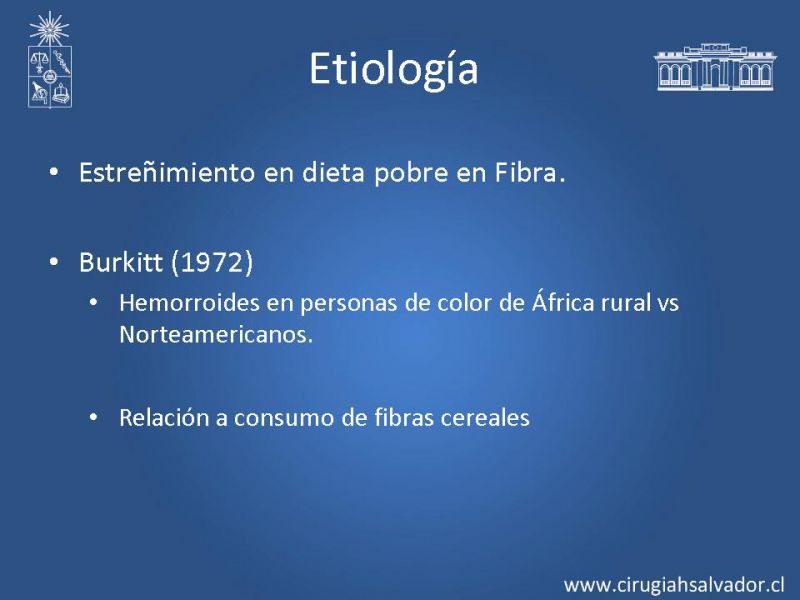 Etiología

• Estreñimiento en dieta pobre en Fibra.

• Burkitt (1972)
• Hemorroides en personas de color de África rural vs Norteamericanos.

• Relación a consumo de fibras cereales

www.cirugiahsalvador.cl